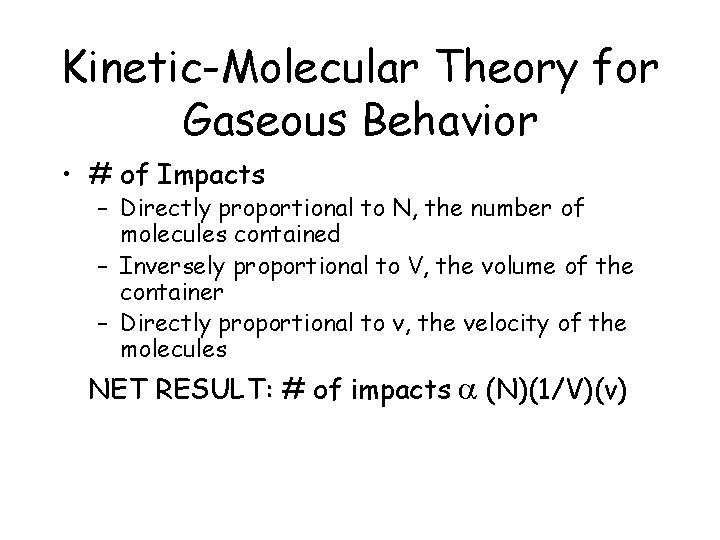 Kinetic-Molecular Theory for Gaseous Behavior

• # of Impacts
  – Directly proportional to N, the number of molecules contained
  – Inversely proportional to V, the volume of the container
  – Directly proportional to v, the velocity of the molecules

NET RESULT: # of impacts $\alpha$ (N)(1/V)(v)